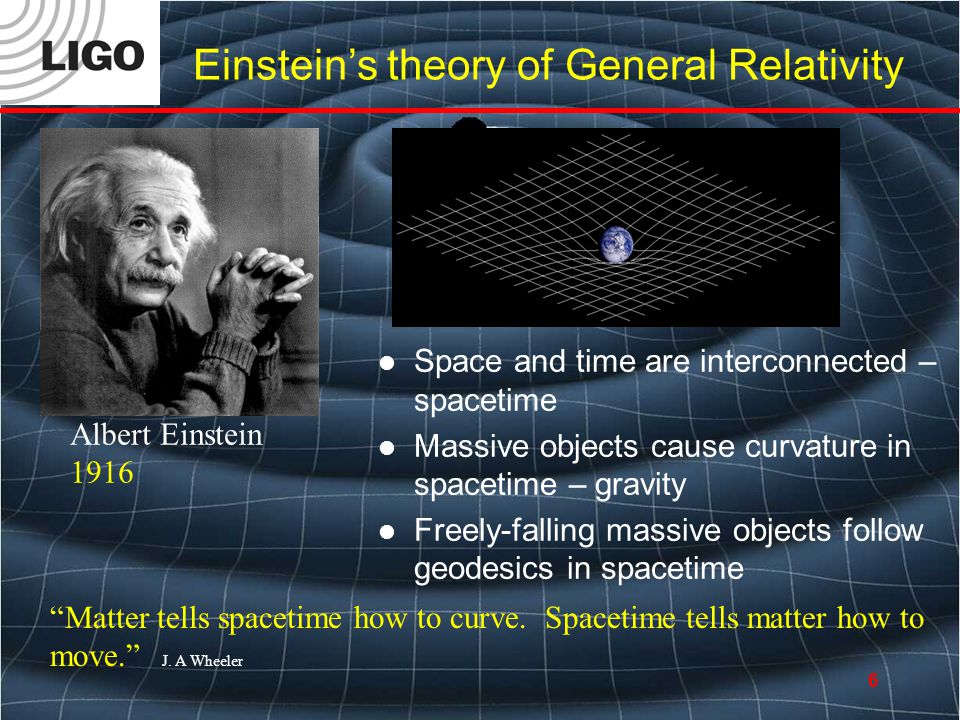 LIGO

Einstein's theory of General Relativity

Albert Einstein
1916

● Space and time are interconnected – spacetime
● Massive objects cause curvature in spacetime – gravity
● Freely-falling massive objects follow geodesics in spacetime

"Matter tells spacetime how to curve. Spacetime tells matter how to move." J. A Wheeler

6